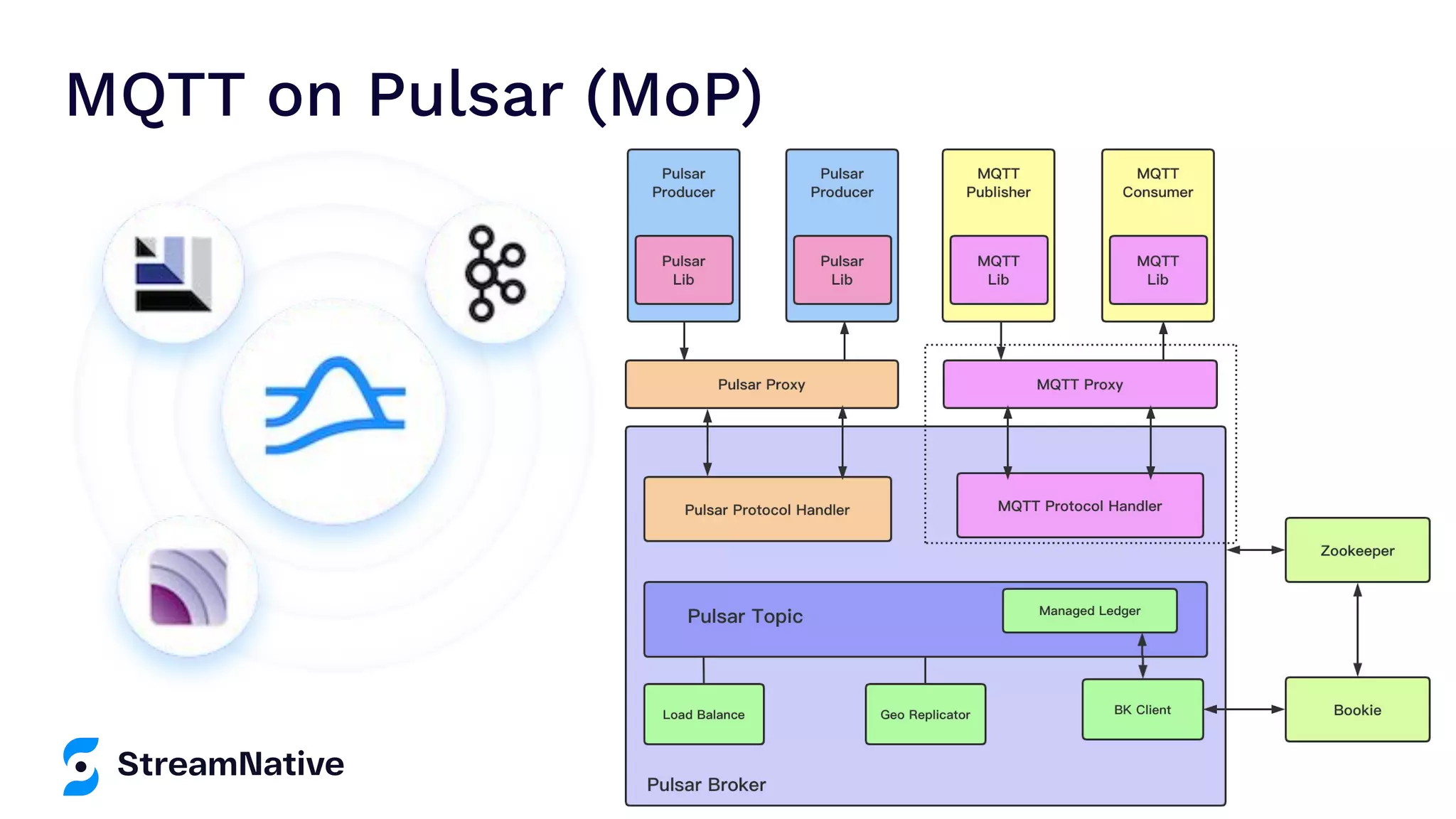 MQTT on Pulsar (MoP)

Pulsar Producer
Pulsar Lib

Pulsar Producer
Pulsar Lib

MQTT Publisher
MQTT Lib

MQTT Consumer
MQTT Lib

Pulsar Proxy

MQTT Proxy

Pulsar Protocol Handler

MQTT Protocol Handler

Zookeeper

Pulsar Topic

Managed Ledger

Load Balance

Geo Replicator

BK Client

Bookie

Pulsar Broker

StreamNative